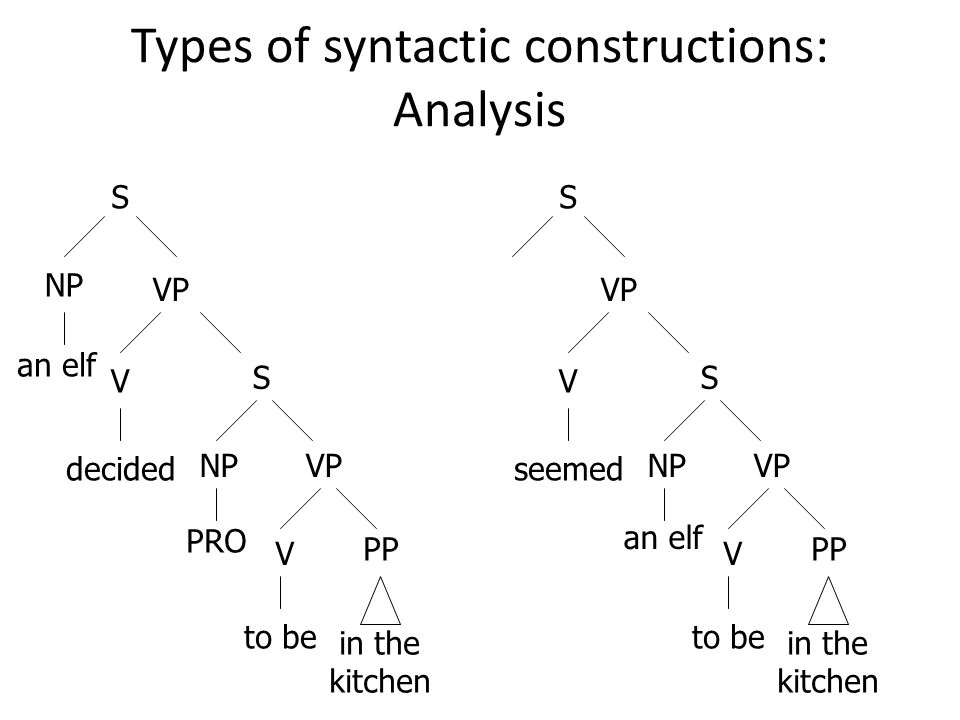 Types of syntactic constructions: Analysis

S
NP
VP
an elf
V
S
decided
NP
VP
PRO
V
PP
to be
in the kitchen

S
VP
V
S
seemed
NP
VP
an elf
V
PP
to be
in the kitchen